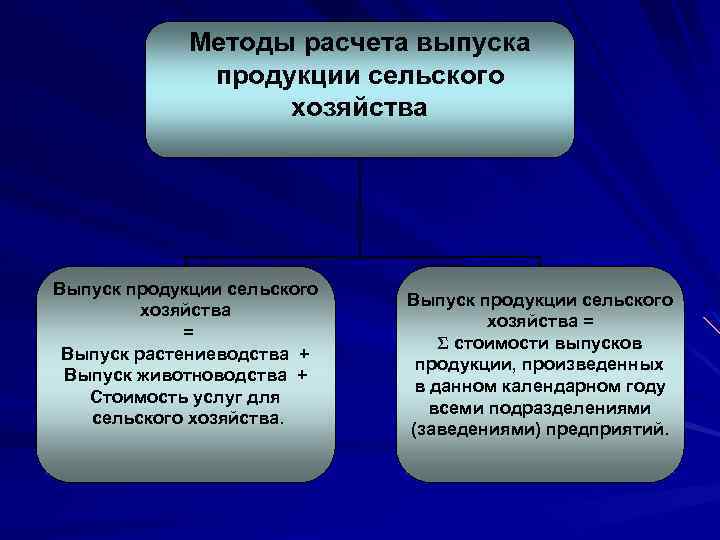 Методы расчета выпуска продукции сельского хозяйства

Выпуск продукции сельского хозяйства
=
Выпуск растениеводства +
Выпуск животноводства +
Стоимость услуг для сельского хозяйства.

Выпуск продукции сельского хозяйства =
$\Sigma$ стоимости выпусков продукции, произведенных в данном календарном году всеми подразделениями (заведениями) предприятий.